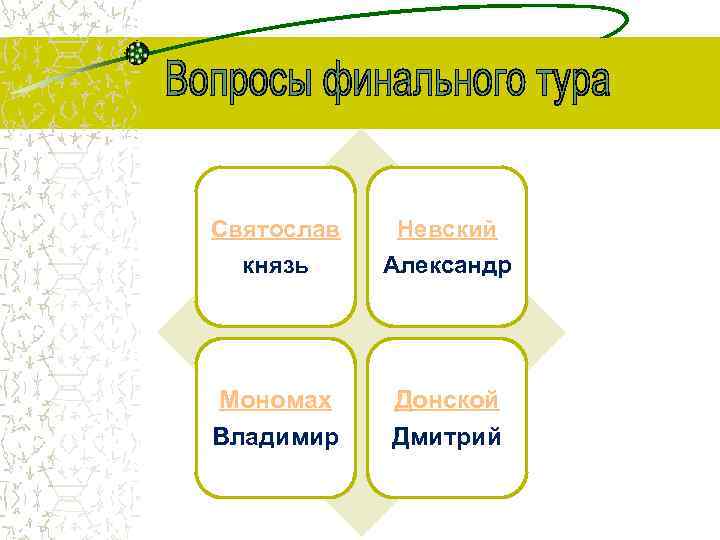 Вопросы финального тура

Святослав
князь

Невский
Александр

Мономах
Владимир

Донской
Дмитрий